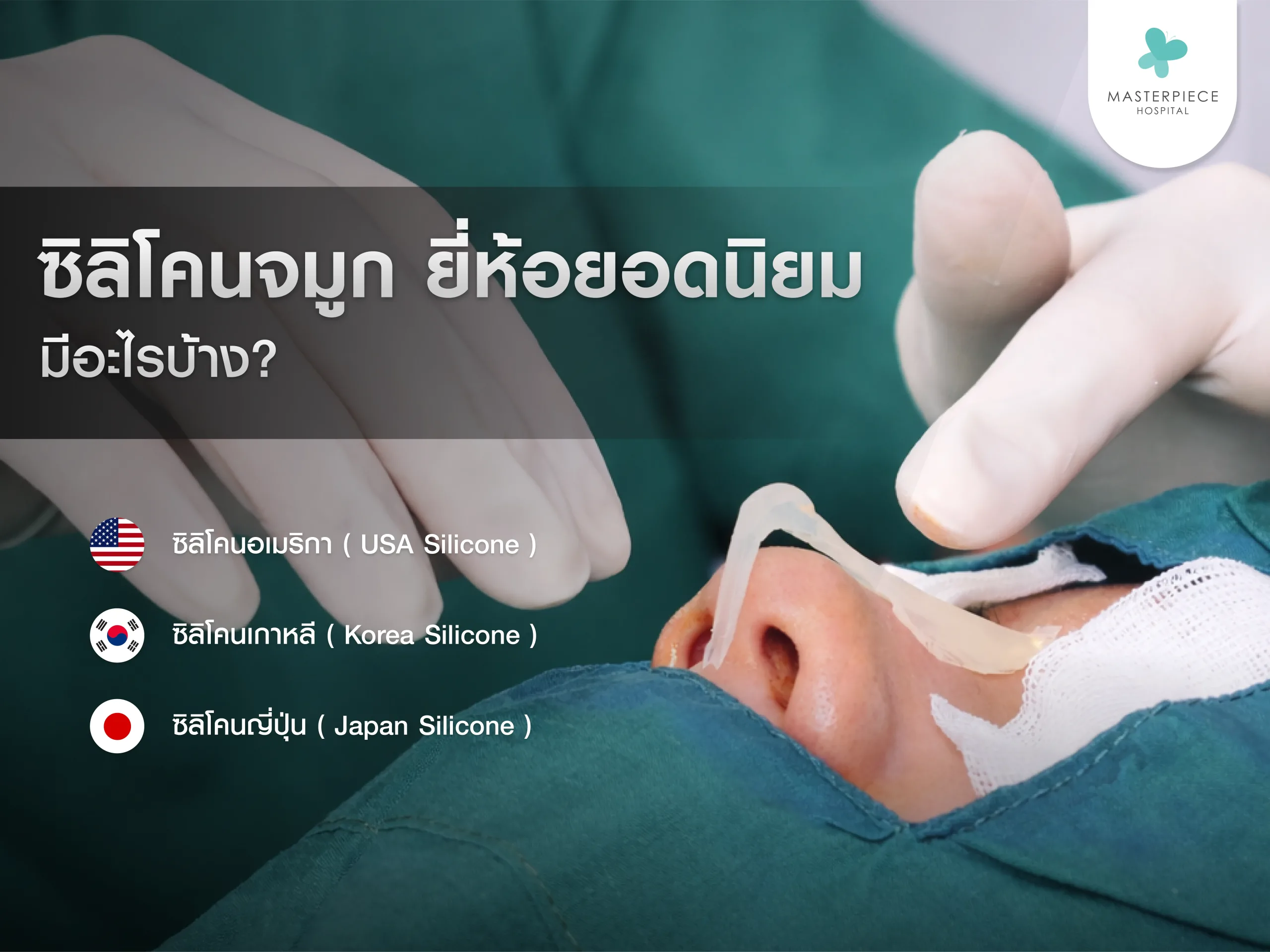 MASTERPIECE
HOSPITAL

ซิลิโคนจมูก ยี่ห้อยอดนิยม
มีอะไรบ้าง?

ซิลิโคนอเมริกา ( USA Silicone )

ซิลิโคนเกาหลี ( Korea Silicone )

ซิลิโคนญี่ปุ่น ( Japan Silicone )